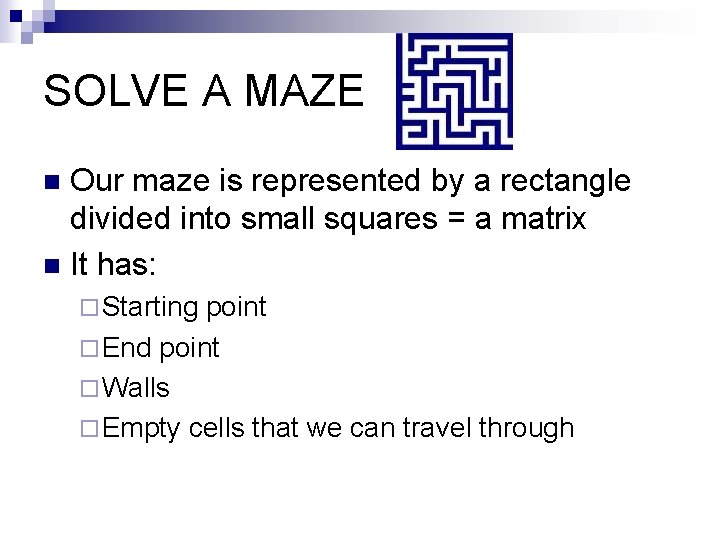 SOLVE A MAZE

Our maze is represented by a rectangle divided into small squares = a matrix

It has:

Starting point

End point

Walls

Empty cells that we can travel through